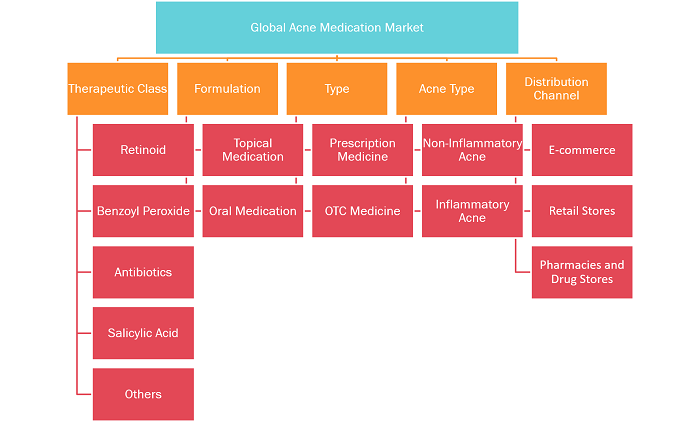 Global Acne Medication Market

Therapeutic Class

Retinoid

Benzoyl Peroxide

Antibiotics

Salicylic Acid

Others

Formulation

Topical Medication

Oral Medication

Type

Prescription Medicine

OTC Medicine

Acne Type

Non-Inflammatory Acne

Inflammatory Acne

Distribution Channel

E-commerce

Retail Stores

Pharmacies and Drug Stores